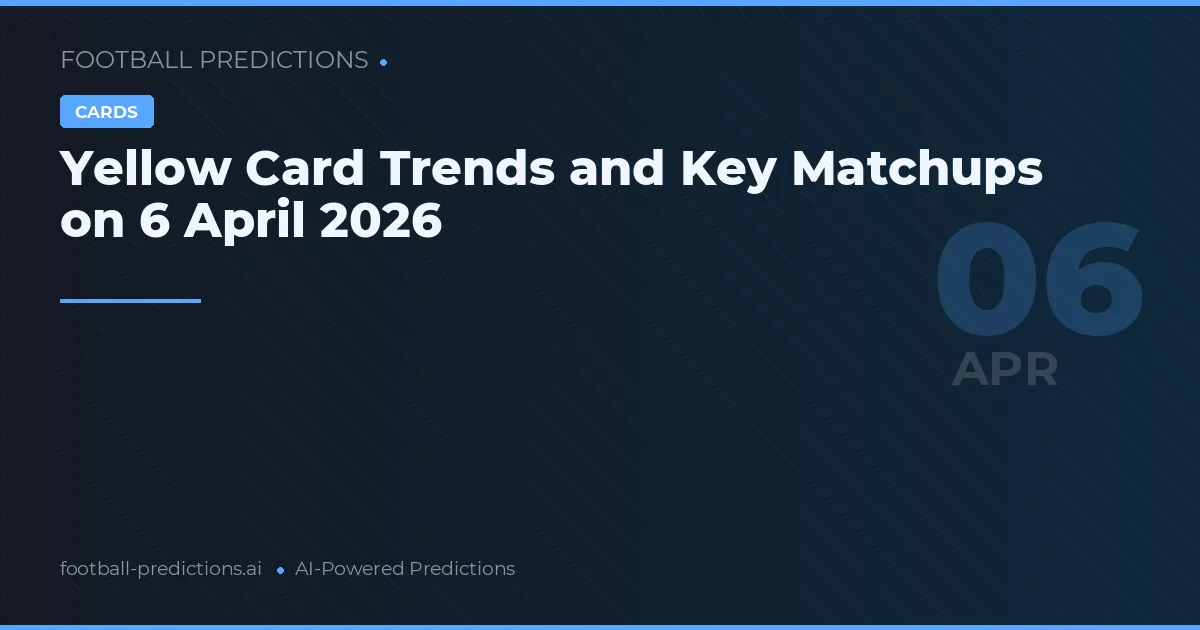 FOOTBALL PREDICTIONS

CARDS

Yellow Card Trends and Key Matchups on 6 April 2026

06
APR

football-predictions.ai • AI-Powered Predictions